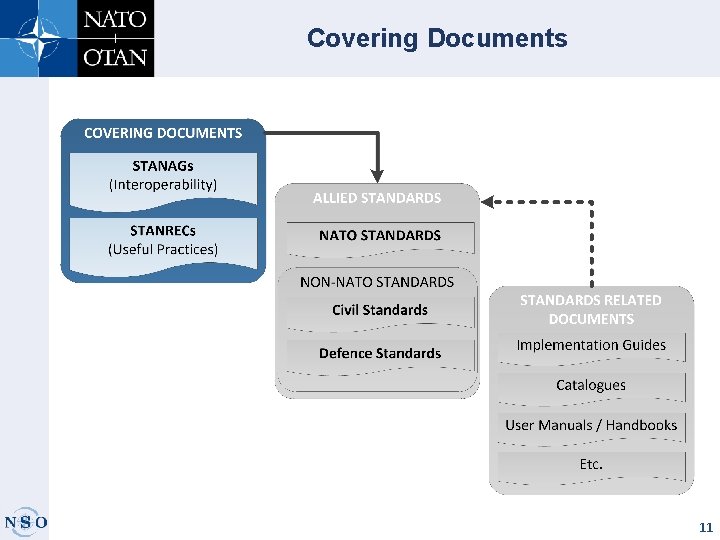 NATO
OTAN

Covering Documents

COVERING DOCUMENTS

STANAGs
(Interoperability)

STANRECs
(Useful Practices)

ALLIED STANDARDS

NATO STANDARDS

NON-NATO STANDARDS

Civil Standards

Defence Standards

STANDARDS RELATED DOCUMENTS

Implementation Guides

Catalogues

User Manuals / Handbooks

Etc.

NSO

11